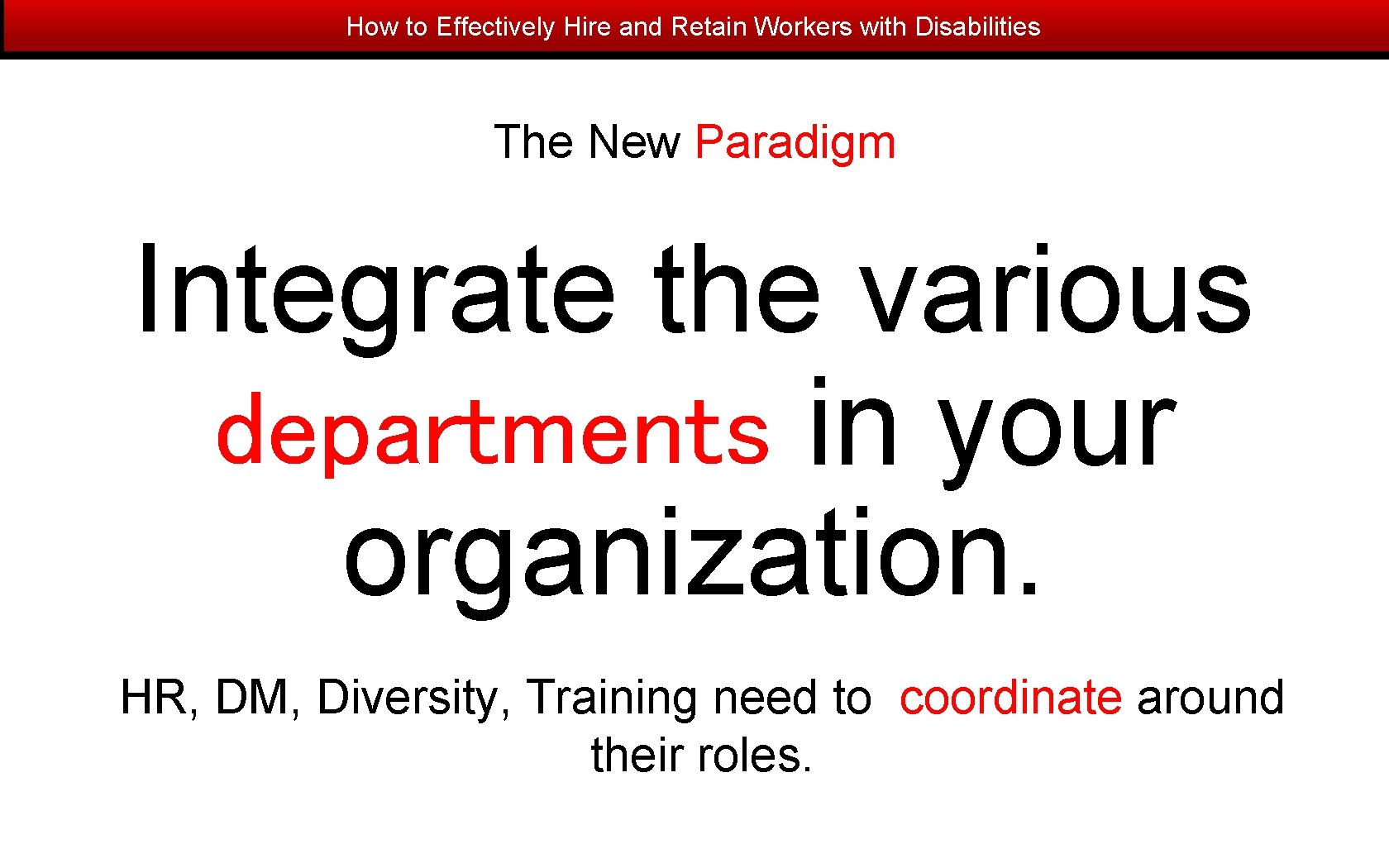 How to Effectively Hire and Retain Workers with Disabilities

The New Paradigm

Integrate the various departments in your organization.

HR, DM, Diversity, Training need to coordinate around their roles.